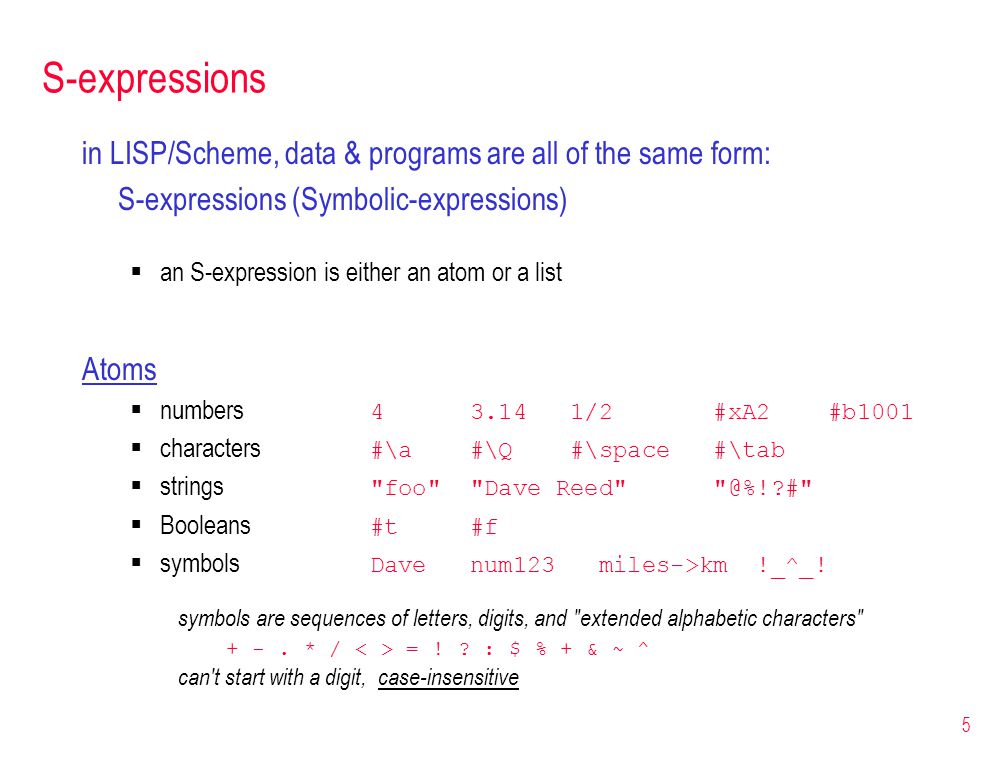 S-expressions

in LISP/Scheme, data & programs are all of the same form:
S-expressions (Symbolic-expressions)

▪ an S-expression is either an atom or a list

Atoms

▪ numbers 4 3.14 1/2 #xA2 #b1001
▪ characters #\a #\Q #\space #\tab
▪ strings "foo" "Dave Reed" "@%!?#"
▪ Booleans #t #f
▪ symbols Dave num123 miles->km !_^_!

symbols are sequences of letters, digits, and "extended alphabetic characters"
+ - . * / < > = ! ? : $ % + & ~ ^
can't start with a digit, case-insensitive

5